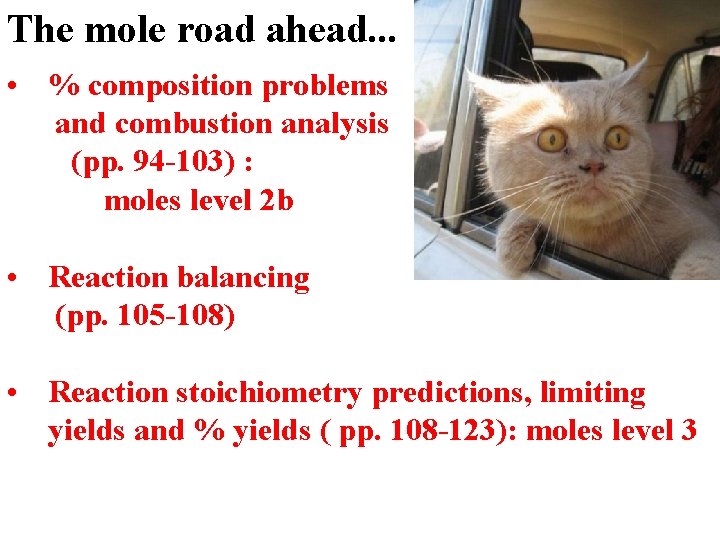 The mole road ahead...

• % composition problems and combustion analysis (pp. 94-103) : moles level 2b

• Reaction balancing (pp. 105-108)

• Reaction stoichiometry predictions, limiting yields and % yields ( pp. 108-123): moles level 3